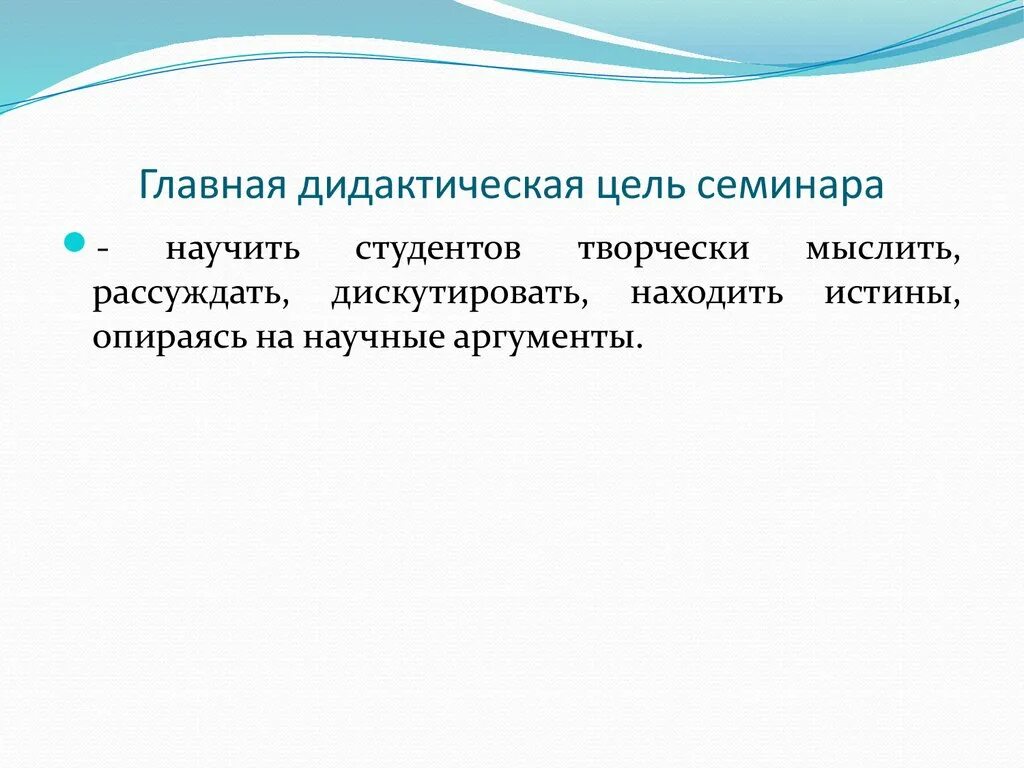 Главная дидактическая цель семинара

- научить студентов творчески мыслить, рассуждать, дискутировать, находить истины, опираясь на научные аргументы.